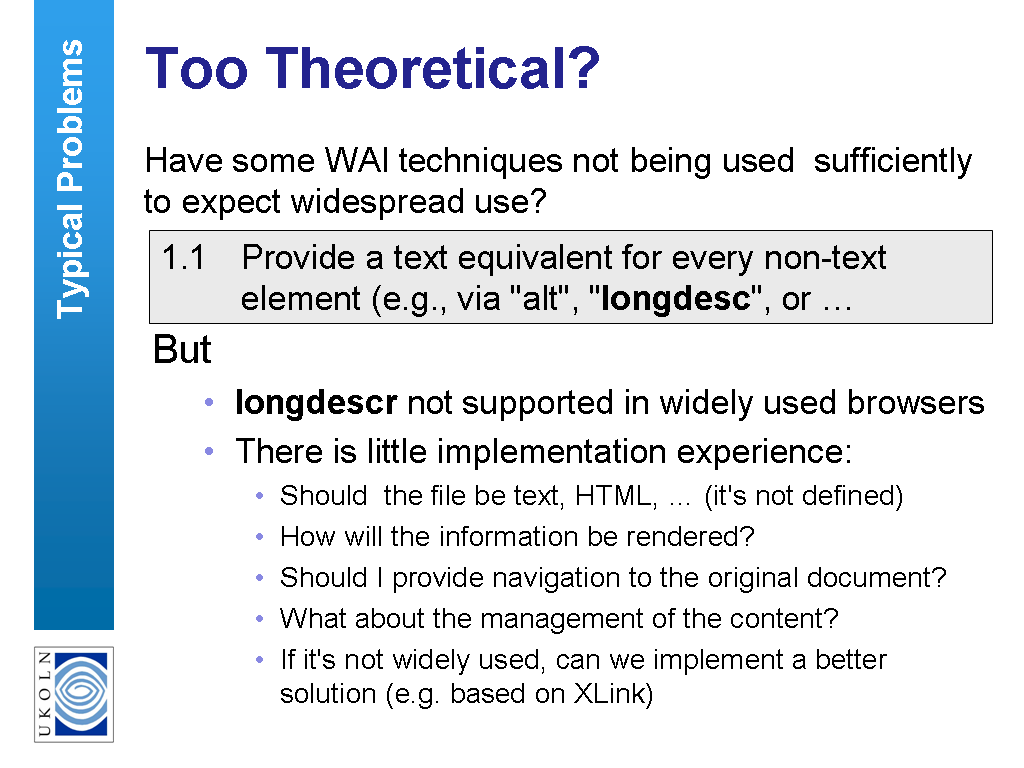 Typical Problems

Too Theoretical?

Have some WAI techniques not being used sufficiently to expect widespread use?

1.1 Provide a text equivalent for every non-text element (e.g., via "alt", "longdesc", or …

But

• longdescr not supported in widely used browsers
• There is little implementation experience:
  • Should the file be text, HTML, … (it's not defined)
  • How will the information be rendered?
  • Should I provide navigation to the original document?
  • What about the management of the content?
  • If it's not widely used, can we implement a better solution (e.g. based on XLink)

UKOLN